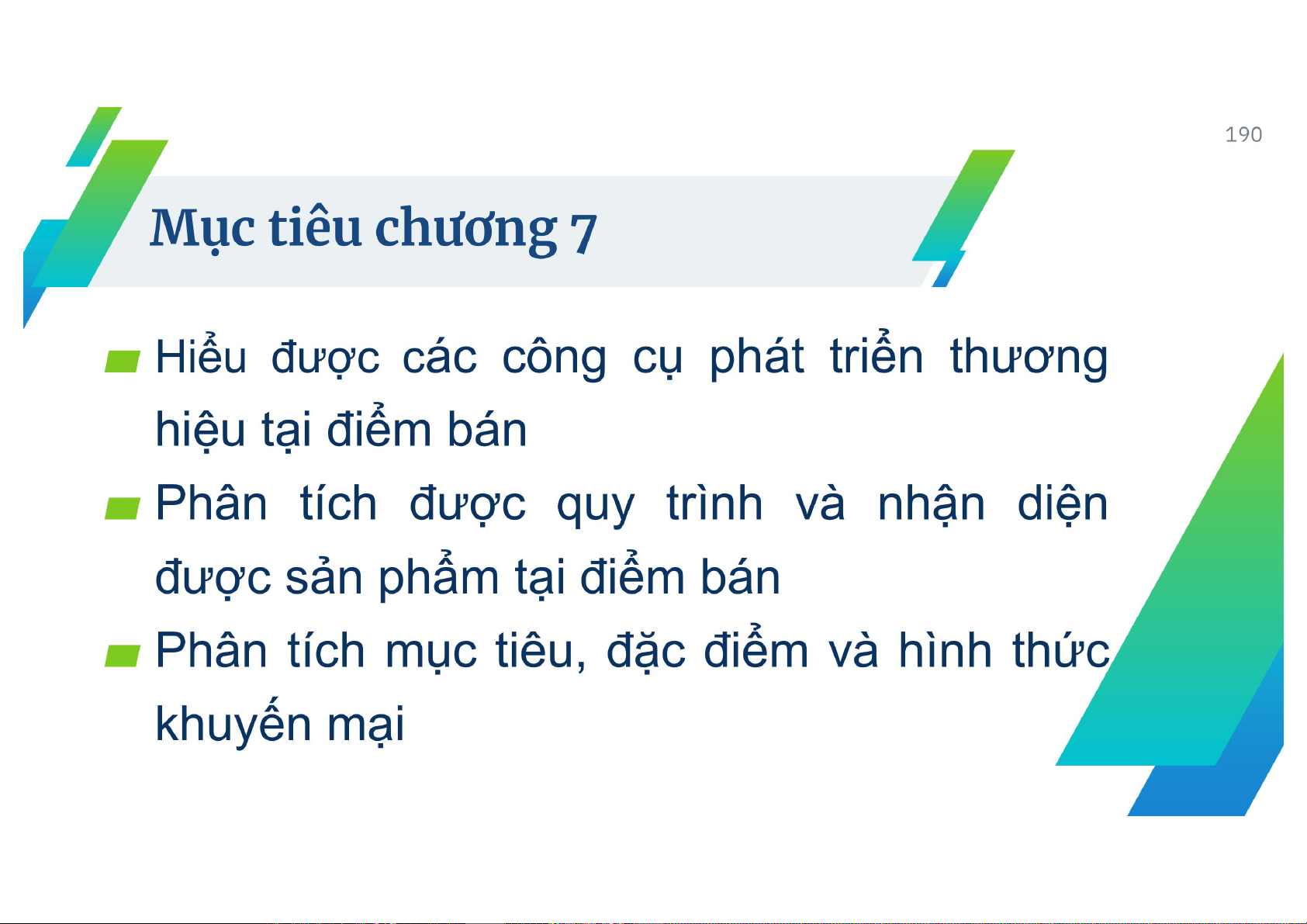 190

Mục tiêu chương 7

Hiểu được các công cụ phát triển thương hiệu tại điểm bán

Phân tích được quy trình và nhận diện được sản phẩm tại điểm bán

Phân tích mục tiêu, đặc điểm và hình thức khuyến mại